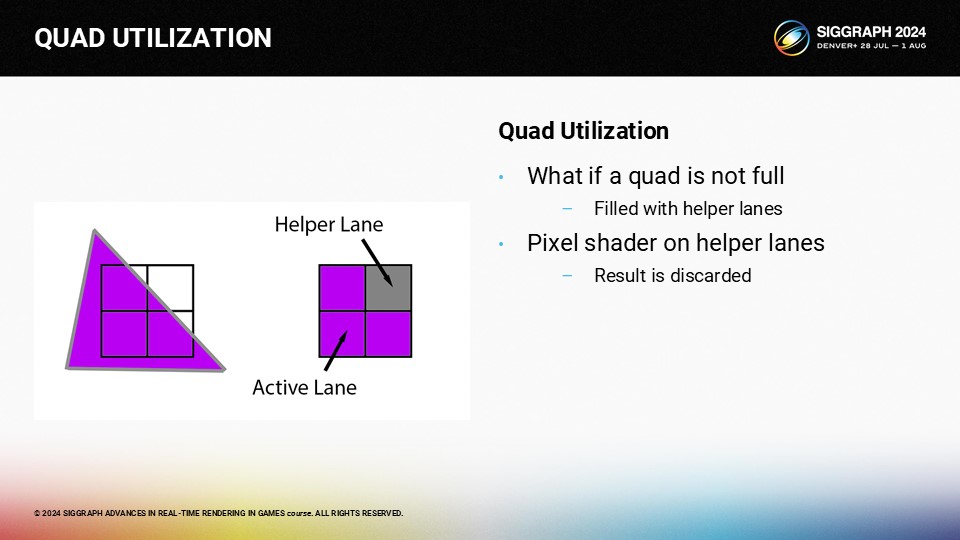 QUAD UTILIZATION

SIGGRAPH 2024
DENVER+ 28 JUL — 1 AUG

Helper Lane

Active Lane

Quad Utilization

• What if a quad is not full
 – Filled with helper lanes
• Pixel shader on helper lanes
 – Result is discarded

© 2024 SIGGRAPH ADVANCES IN REAL-TIME RENDERING IN GAMES course. ALL RIGHTS RESERVED.